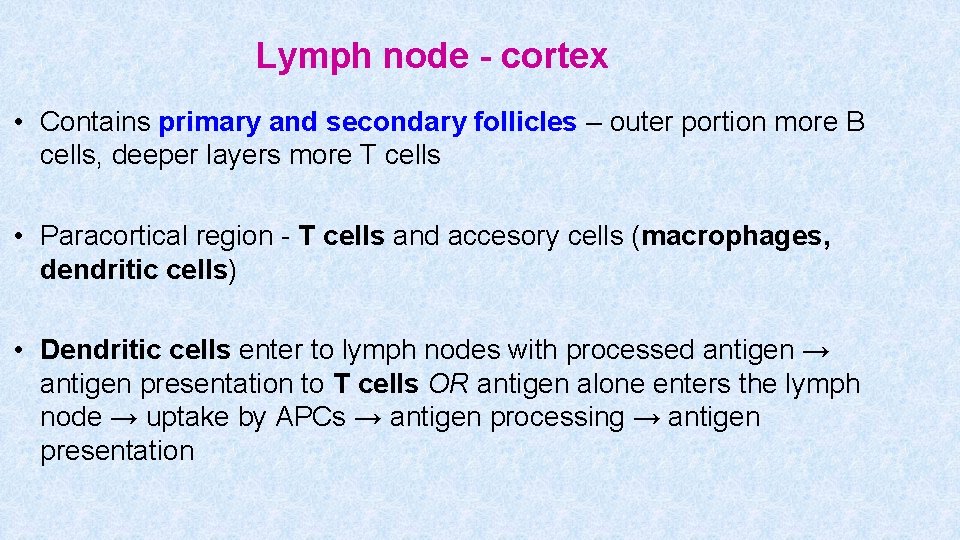 Lymph node - cortex

• Contains primary and secondary follicles – outer portion more B cells, deeper layers more T cells

• Paracortical region - T cells and accesory cells (macrophages, dendritic cells)

• Dendritic cells enter to lymph nodes with processed antigen → antigen presentation to T cells OR antigen alone enters the lymph node → uptake by APCs → antigen processing → antigen presentation